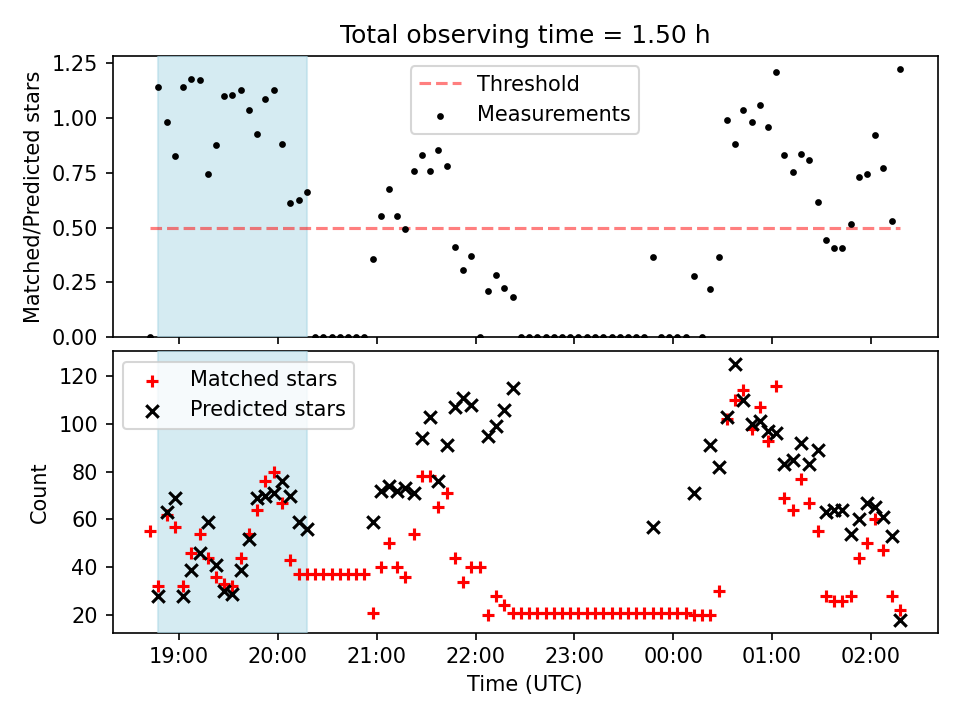 Total observing time = 1.50 h

Matched/Predicted stars

1.25
1.00
0.75
0.50
0.25
0.00

Threshold
Measurements

Count

120
100
80
60
40
20

Matched stars
Predicted stars

19:00
20:00
21:00
22:00
23:00
00:00
01:00
02:00

Time (UTC)